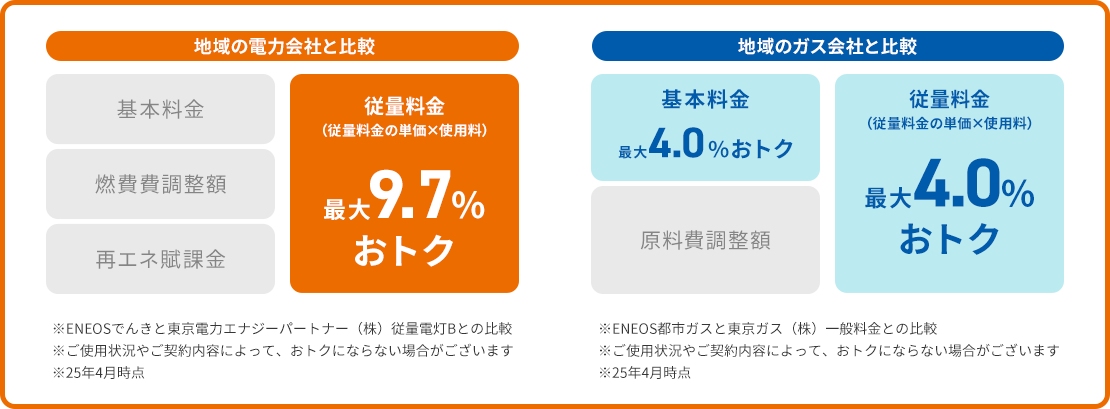 地域の電力会社と比較

基本料金

燃費費調整額

再エネ賦課金

従量料金
（従量料金の単価×使用料）

最大9.7%
おトク

※ENEOSでんきと東京電力エナジーパートナー（株）従量電灯Bとの比較
※ご使用状況やご契約内容によって、おトクにならない場合がございます
※25年4月時点

地域のガス会社と比較

基本料金
最大4.0%おトク

原料費調整額

従量料金
（従量料金の単価×使用料）

最大4.0%
おトク

※ENEOS都市ガスと東京ガス（株）一般料金との比較
※ご使用状況やご契約内容によって、おトクにならない場合がございます
※25年4月時点